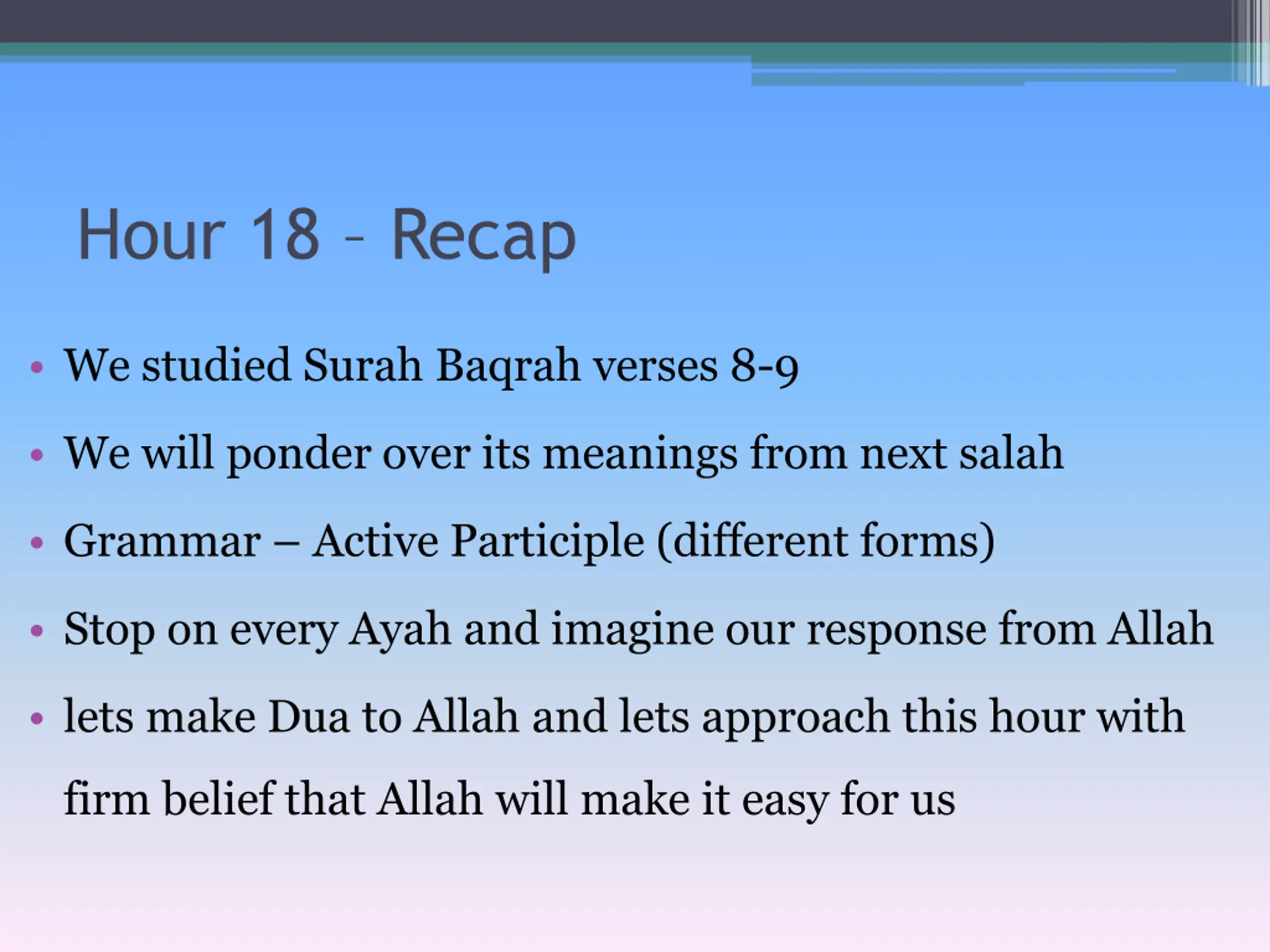 Hour 18 – Recap

• We studied Surah Baqrah verses 8-9
• We will ponder over its meanings from next salah
• Grammar – Active Participle (different forms)
• Stop on every Ayah and imagine our response from Allah
• lets make Dua to Allah and lets approach this hour with firm belief that Allah will make it easy for us